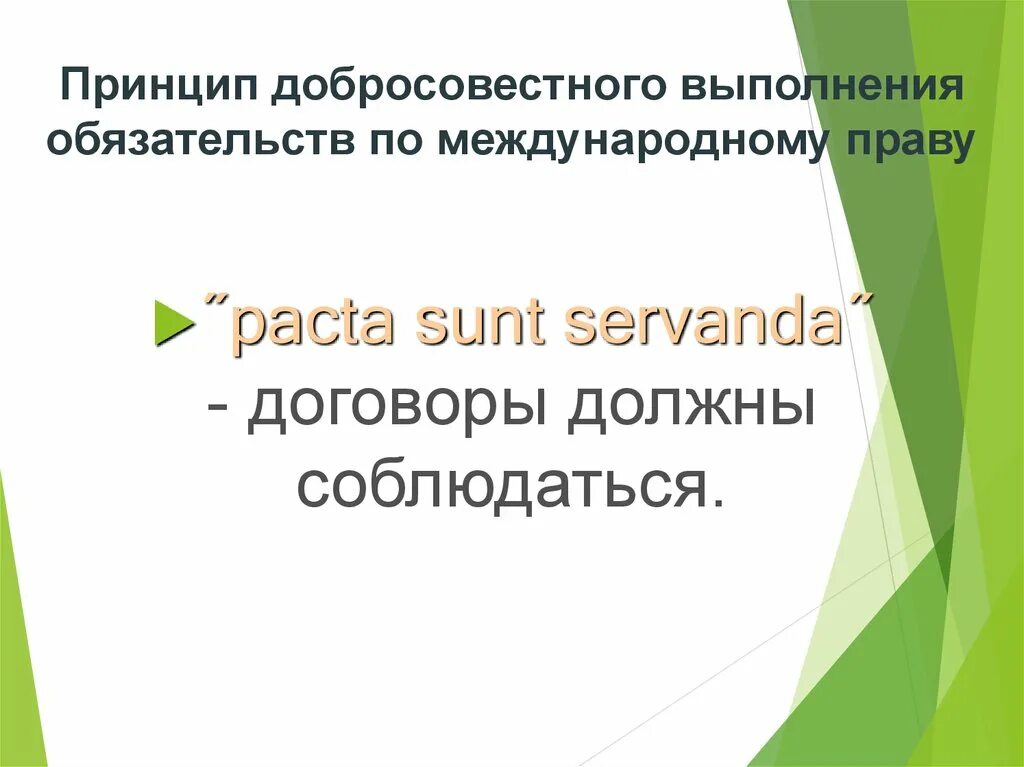 Принцип добросовестного выполнения обязательств по международному праву

˝pacta sunt servanda˝ - договоры должны соблюдаться.